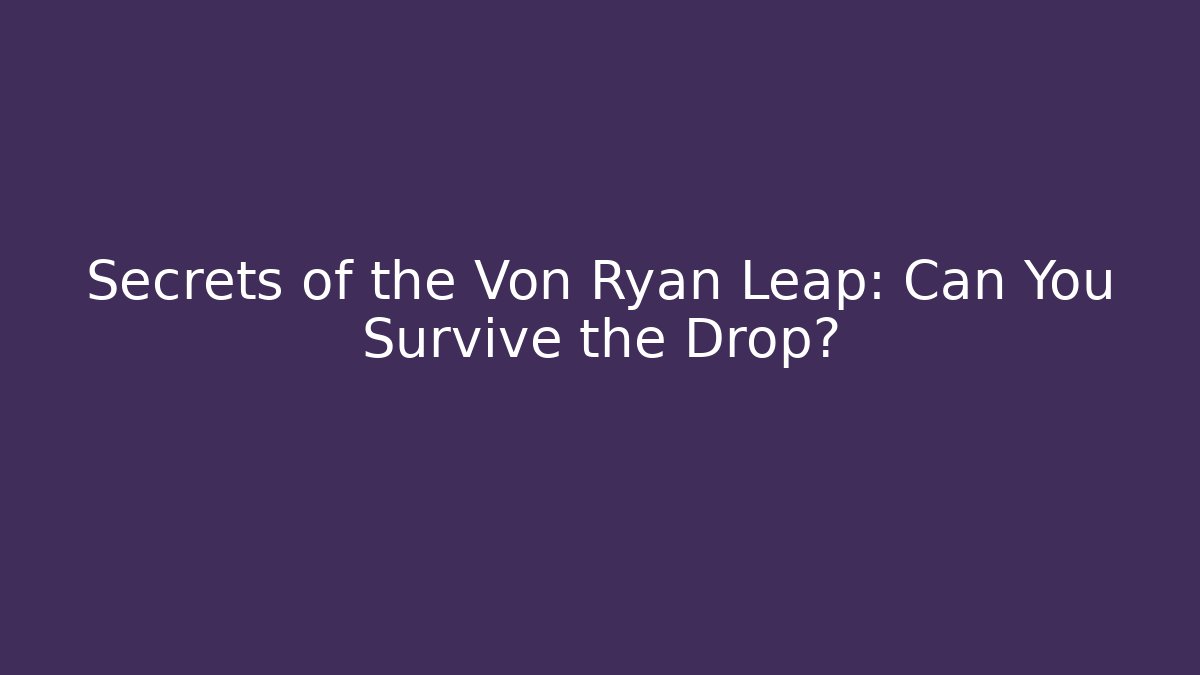 Secrets of the Von Ryan Leap: Can You Survive the Drop?